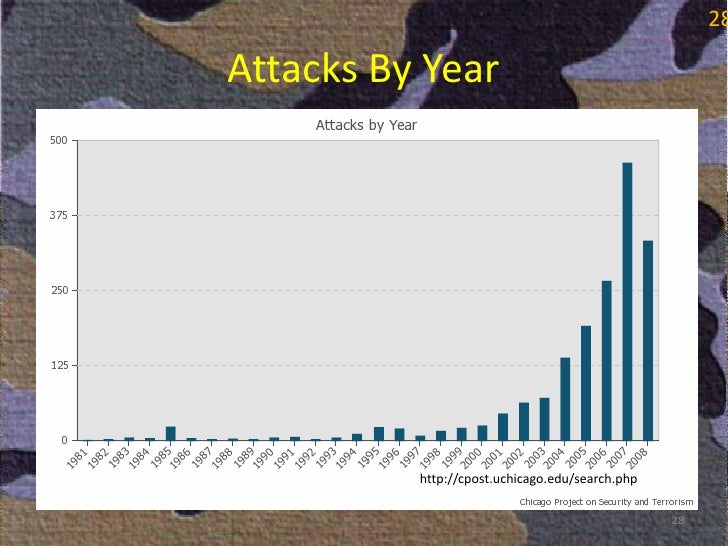 28

Attacks By Year

Attacks by Year

500
375
250
125
0

1981 1982 1983 1984 1985 1986 1987 1988 1989 1990 1991 1992 1993 1994 1995 1996 1997 1998 1999 2000 2001 2002 2003 2004 2005 2006 2007 2008

http://cpost.uchicago.edu/search.php

Chicago Project on Security and Terrorism

28